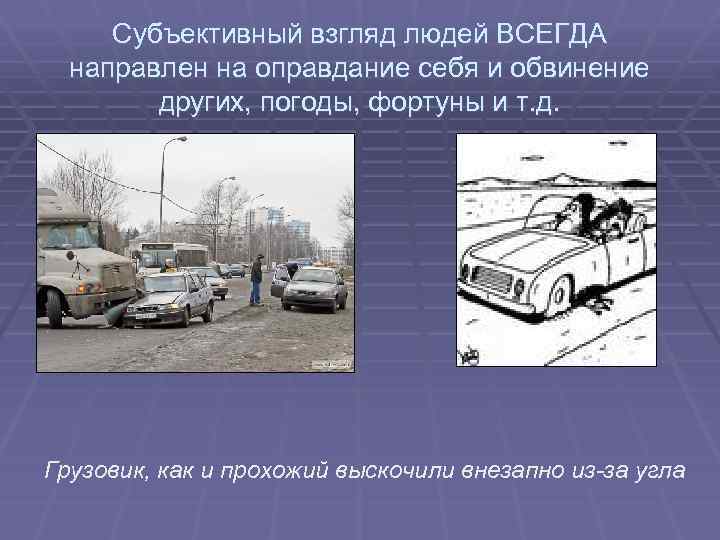 Субъективный взгляд людей ВСЕГДА направлен на оправдание себя и обвинение других, погоды, фортуны и т.д.

Грузовик, как и прохожий выскочили внезапно из-за угла